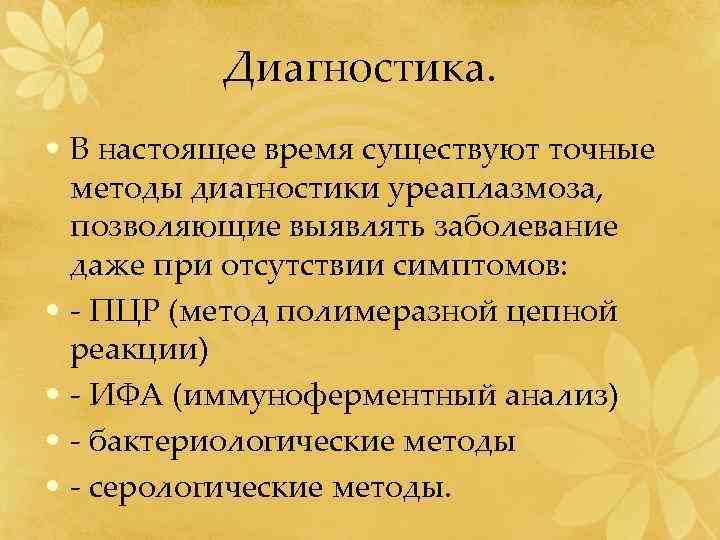 Диагностика.

• В настоящее время существуют точные методы диагностики уреаплазмоза, позволяющие выявлять заболевание даже при отсутствии симптомов:
• - ПЦР (метод полимеразной цепной реакции)
• - ИФА (иммуноферментный анализ)
• - бактериологические методы
• - серологические методы.